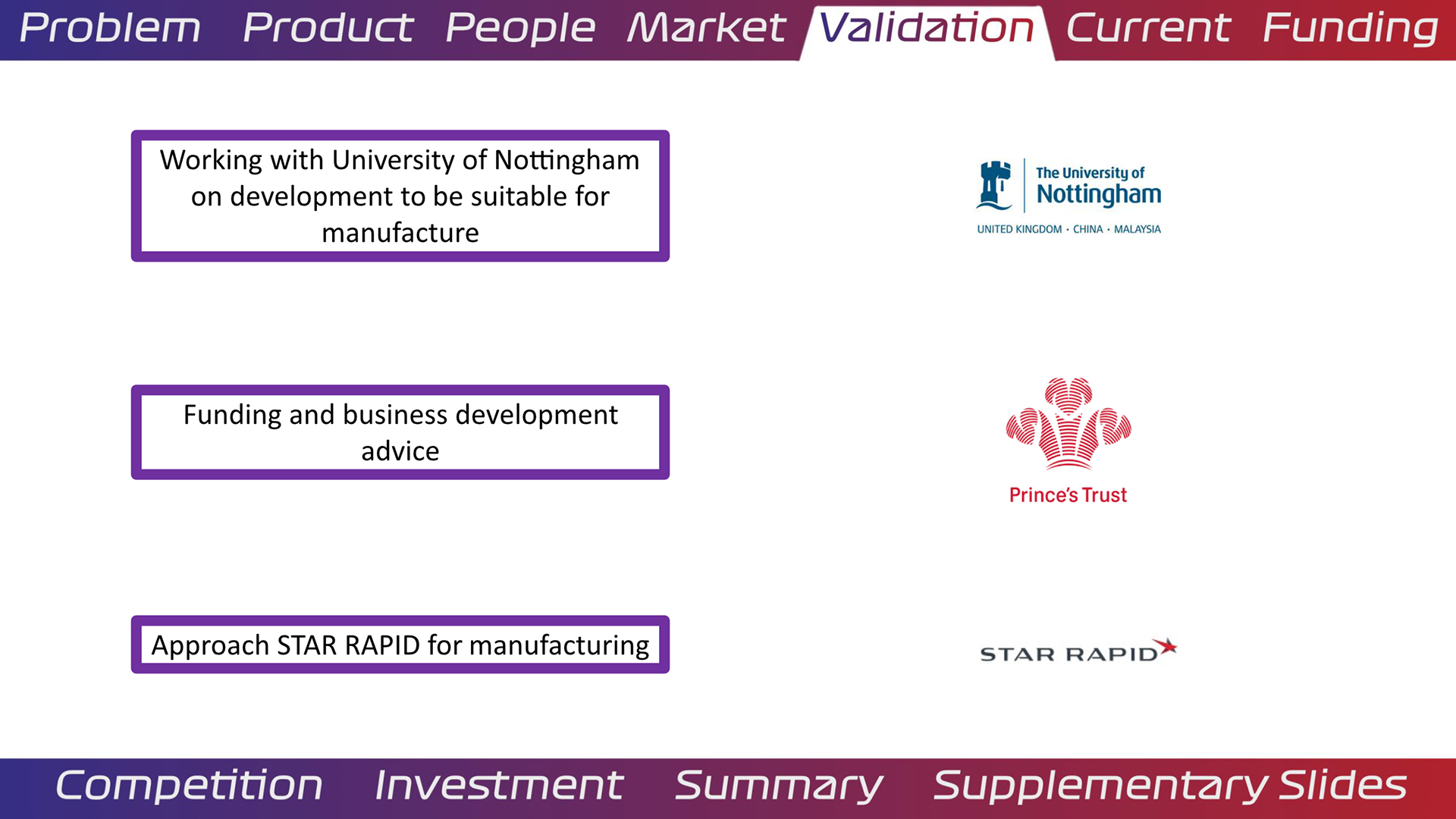 Problem Product People Market Validation Current Funding

Working with University of Nottingham on development to be suitable for manufacture

The University of Nottingham
UNITED KINGDOM · CHINA · MALAYSIA

Funding and business development advice

Prince's Trust

Approach STAR RAPID for manufacturing

STAR RAPID

Competition Investment Summary Supplementary Slides